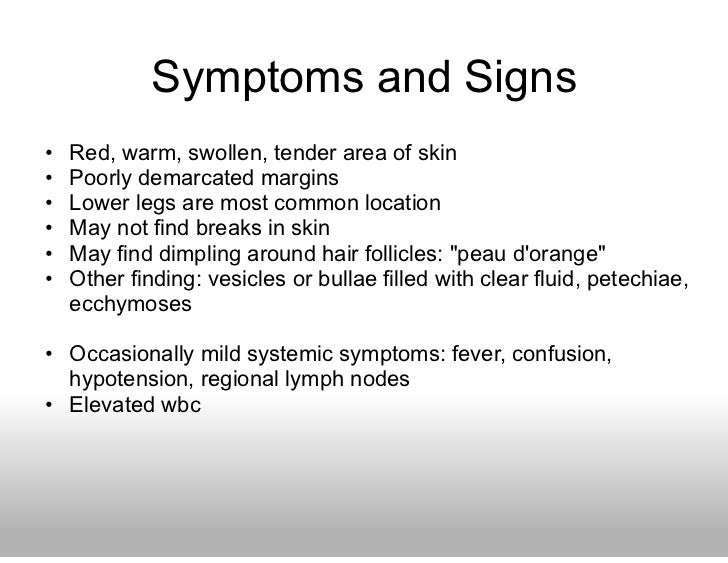 Symptoms and Signs

• Red, warm, swollen, tender area of skin
• Poorly demarcated margins
• Lower legs are most common location
• May not find breaks in skin
• May find dimpling around hair follicles: "peau d'orange"
• Other finding: vesicles or bullae filled with clear fluid, petechiae, ecchymoses

• Occasionally mild systemic symptoms: fever, confusion, hypotension, regional lymph nodes
• Elevated wbc